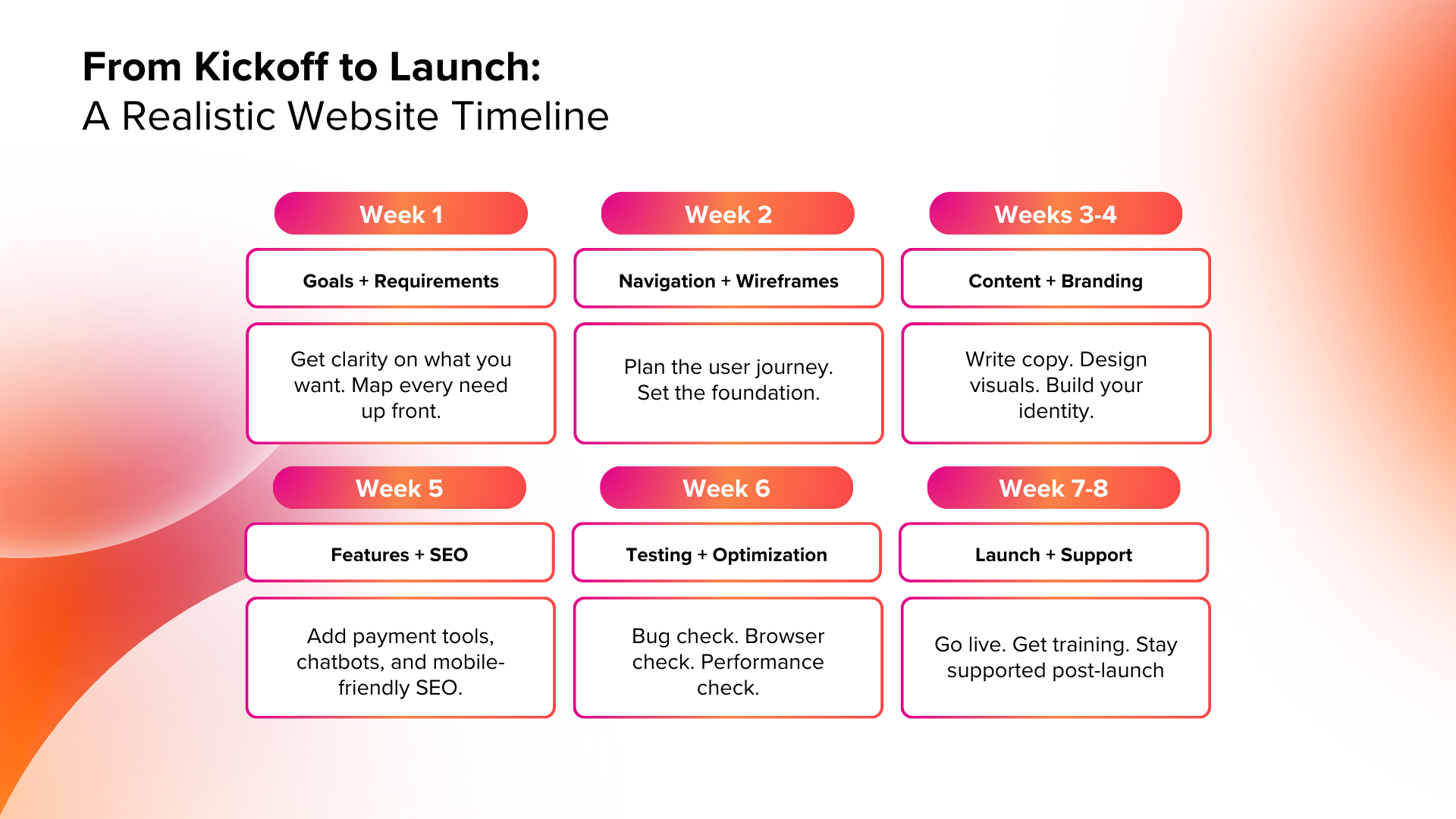 From Kickoff to Launch:
A Realistic Website Timeline

Week 1

Goals + Requirements

Get clarity on what you want. Map every need up front.

Week 2

Navigation + Wireframes

Plan the user journey. Set the foundation.

Weeks 3-4

Content + Branding

Write copy. Design visuals. Build your identity.

Week 5

Features + SEO

Add payment tools, chatbots, and mobile-friendly SEO.

Week 6

Testing + Optimization

Bug check. Browser check. Performance check.

Week 7-8

Launch + Support

Go live. Get training. Stay supported post-launch